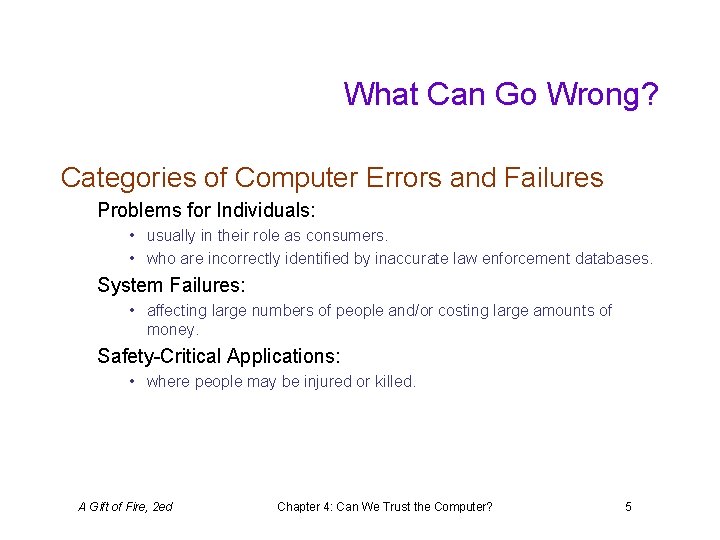 What Can Go Wrong?

Categories of Computer Errors and Failures

Problems for Individuals:

• usually in their role as consumers.
• who are incorrectly identified by inaccurate law enforcement databases.

System Failures:

• affecting large numbers of people and/or costing large amounts of money.

Safety-Critical Applications:

• where people may be injured or killed.

A Gift of Fire, 2ed    Chapter 4: Can We Trust the Computer?    5